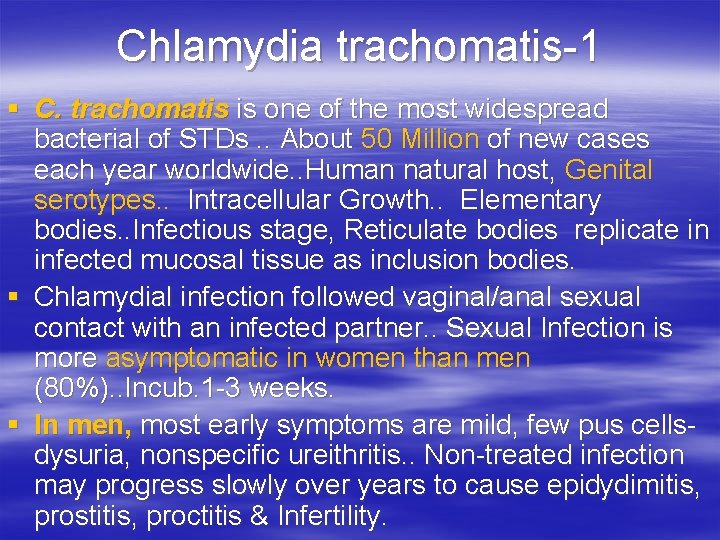 Chlamydia trachomatis-1

▪ C. trachomatis is one of the most widespread bacterial of STDs .. About 50 Million of new cases each year worldwide..Human natural host, Genital serotypes.. Intracellular Growth.. Elementary bodies..Infectious stage, Reticulate bodies replicate in infected mucosal tissue as inclusion bodies.

▪ Chlamydial infection followed vaginal/anal sexual contact with an infected partner.. Sexual Infection is more asymptomatic in women than men (80%)..Incub.1-3 weeks.

▪ In men, most early symptoms are mild, few pus cells-dysuria, nonspecific ureithritis.. Non-treated infection may progress slowly over years to cause epidydimitis, prostitis, proctitis & Infertility.